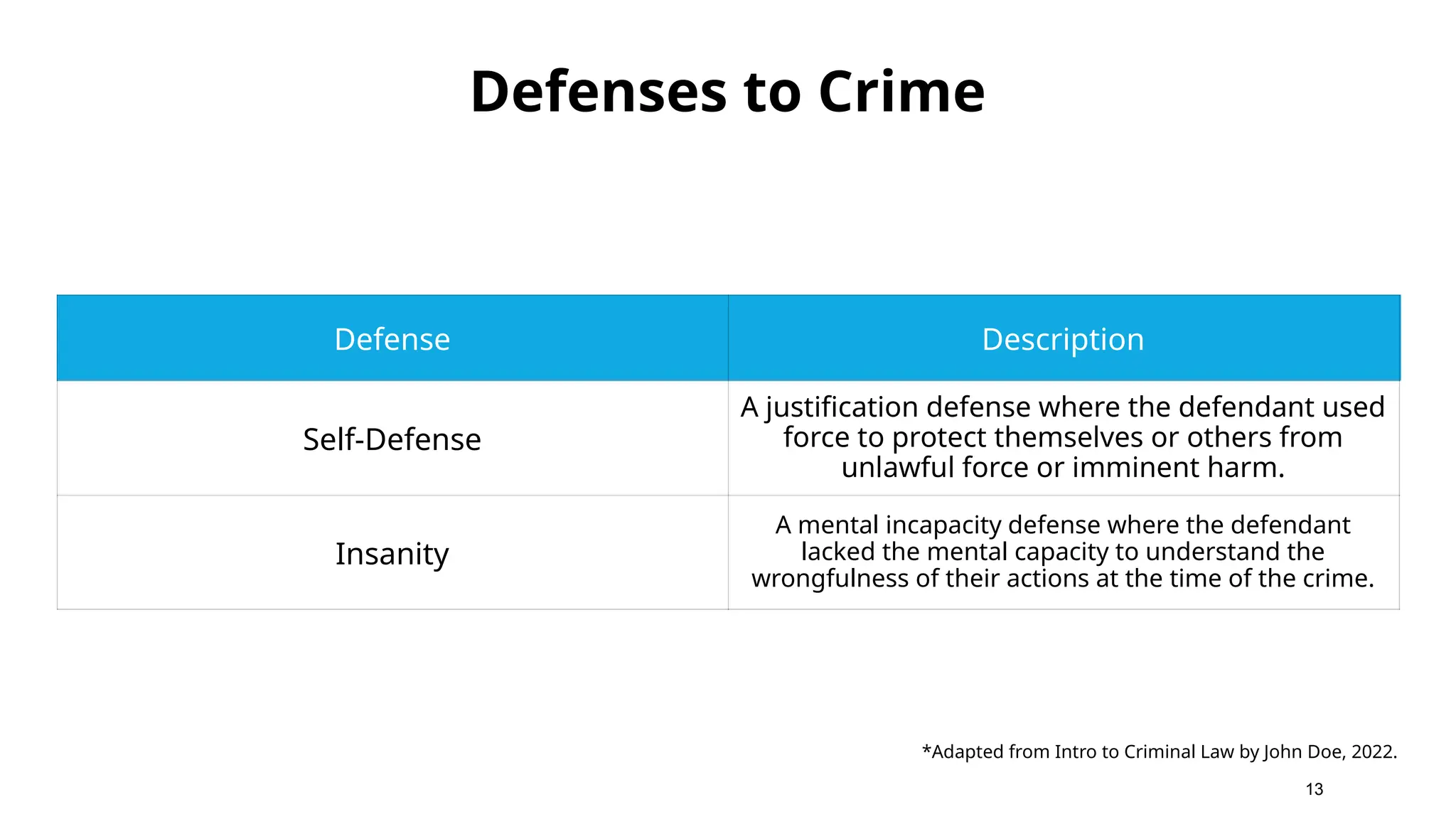 Defenses to Crime

| Defense | Description |
|---|---|
| Self-Defense | A justification defense where the defendant used force to protect themselves or others from unlawful force or imminent harm. |
| Insanity | A mental incapacity defense where the defendant lacked the mental capacity to understand the wrongfulness of their actions at the time of the crime. |

*Adapted from Intro to Criminal Law by John Doe, 2022.

13